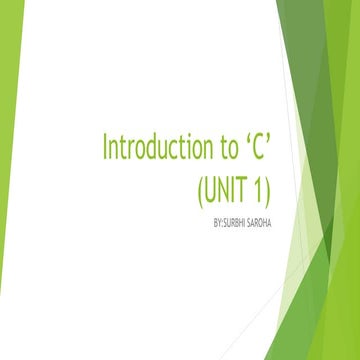 Introduction to ‘C’ (UNIT 1)

BY:SURBHI SAROHA